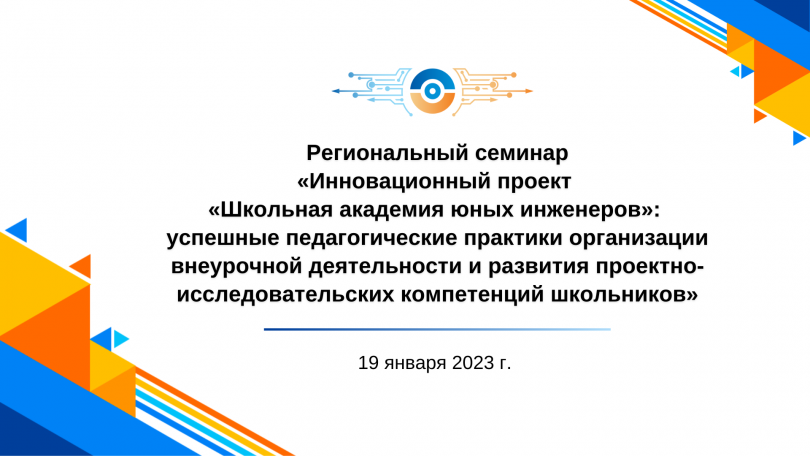 Региональный семинар
«Инновационный проект
«Школьная академия юных инженеров»:
успешные педагогические практики организации внеурочной деятельности и развития проектно-исследовательских компетенций школьников»

19 января 2023 г.